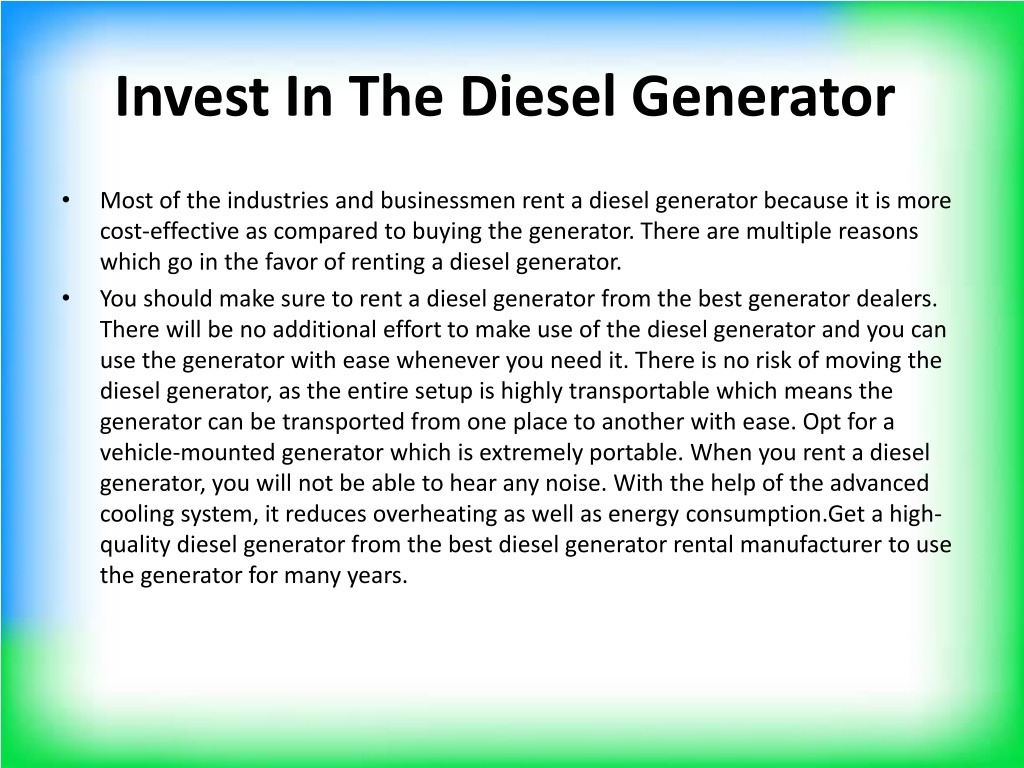 Invest In The Diesel Generator

• Most of the industries and businessmen rent a diesel generator because it is more cost-effective as compared to buying the generator. There are multiple reasons which go in the favor of renting a diesel generator.

• You should make sure to rent a diesel generator from the best generator dealers. There will be no additional effort to make use of the diesel generator and you can use the generator with ease whenever you need it. There is no risk of moving the diesel generator, as the entire setup is highly transportable which means the generator can be transported from one place to another with ease. Opt for a vehicle-mounted generator which is extremely portable. When you rent a diesel generator, you will not be able to hear any noise. With the help of the advanced cooling system, it reduces overheating as well as energy consumption.Get a high-quality diesel generator from the best diesel generator rental manufacturer to use the generator for many years.